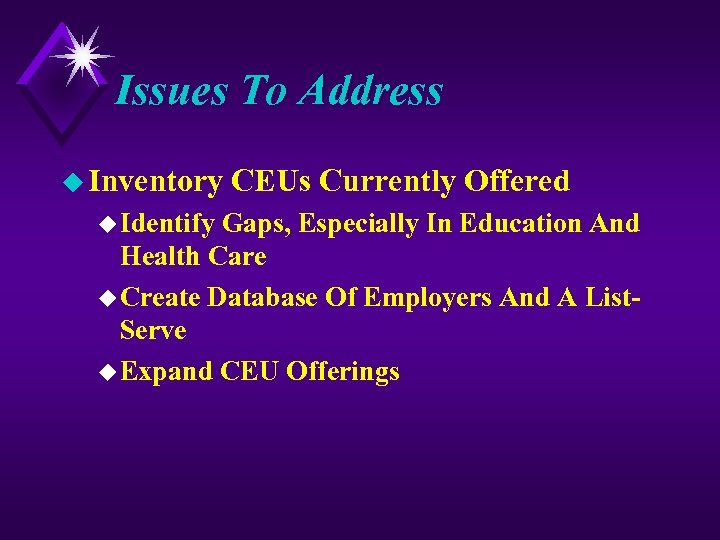 Issues To Address

Inventory CEUs Currently Offered

Identify Gaps, Especially In Education And Health Care

Create Database Of Employers And A List-Serve

Expand CEU Offerings